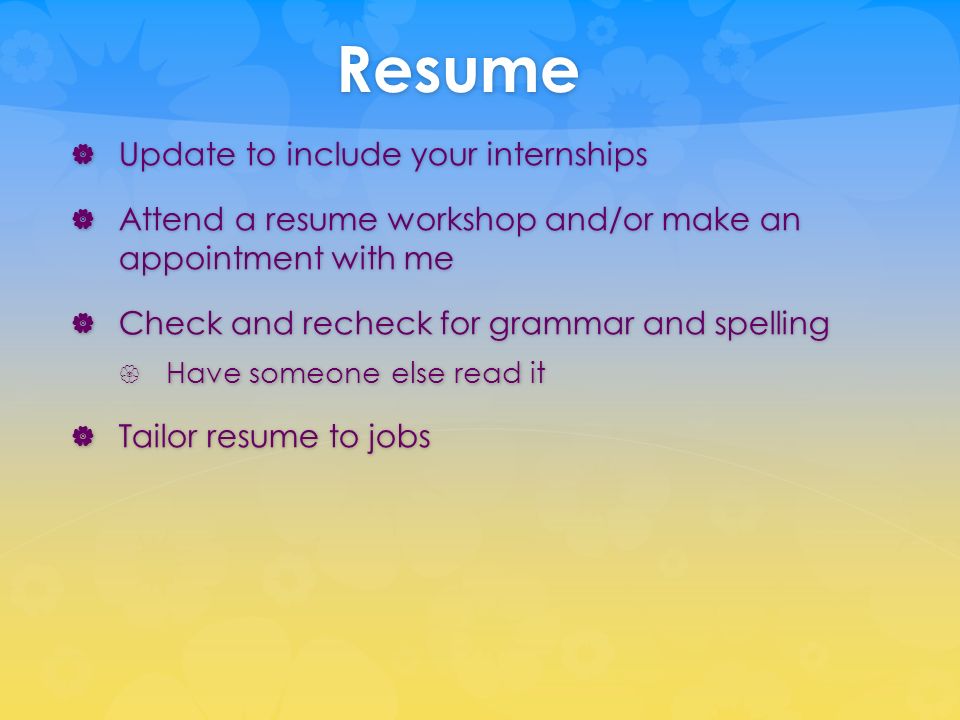 Resume

Update to include your internships

Attend a resume workshop and/or make an appointment with me

Check and recheck for grammar and spelling

Have someone else read it

Tailor resume to jobs